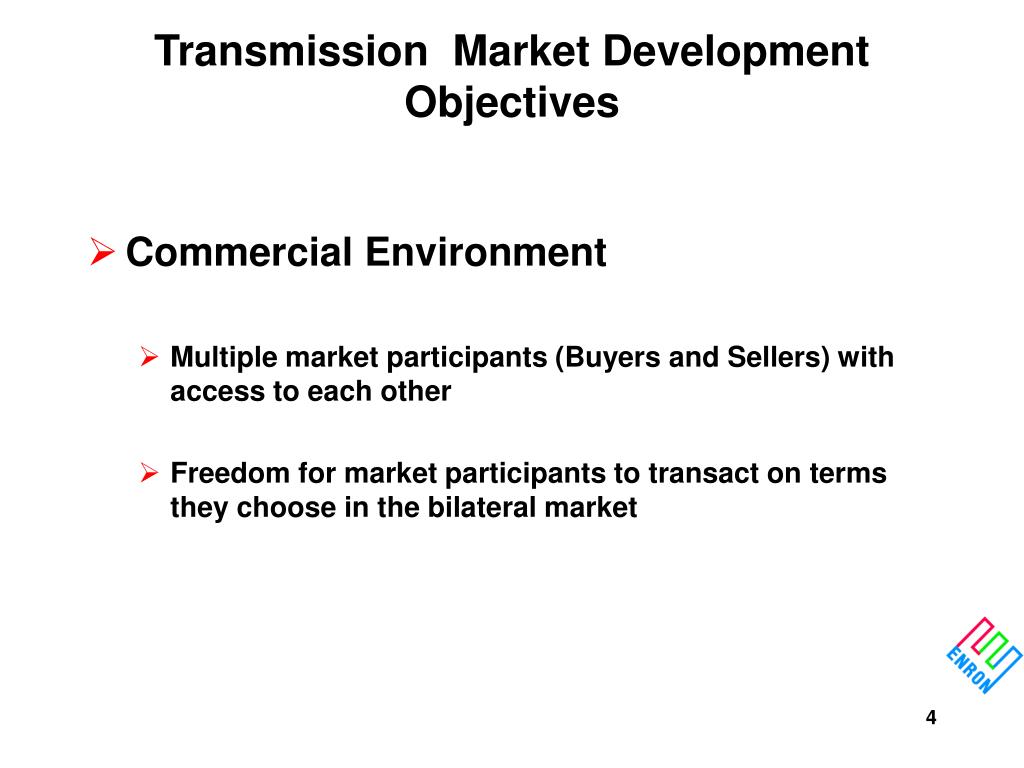 Transmission Market Development Objectives

➢ Commercial Environment

➢ Multiple market participants (Buyers and Sellers) with access to each other

➢ Freedom for market participants to transact on terms they choose in the bilateral market

ENRON

4